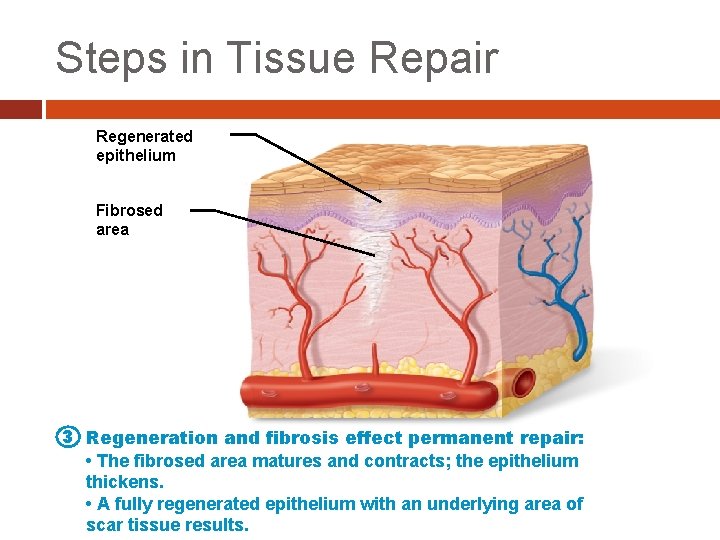 Steps in Tissue Repair

Regenerated epithelium

Fibrosed area

3 Regeneration and fibrosis effect permanent repair:
• The fibrosed area matures and contracts; the epithelium thickens.
• A fully regenerated epithelium with an underlying area of scar tissue results.